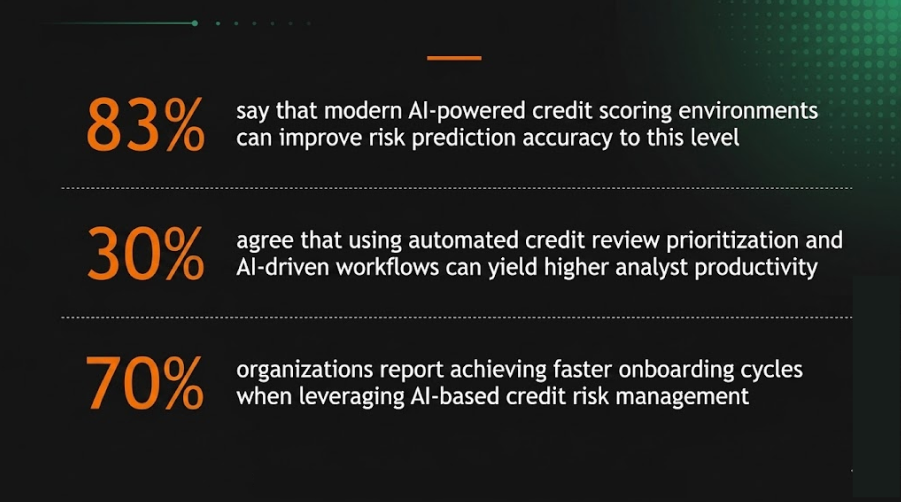 83% say that modern AI-powered credit scoring environments can improve risk prediction accuracy to this level

30% agree that using automated credit review prioritization and AI-driven workflows can yield higher analyst productivity

70% organizations report achieving faster onboarding cycles when leveraging AI-based credit risk management